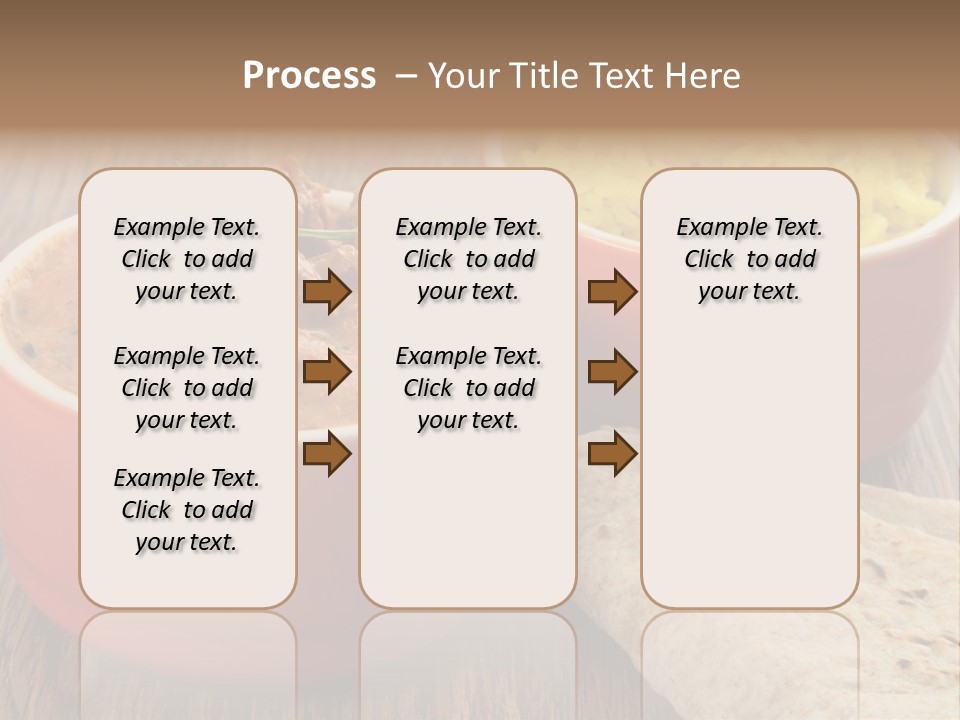 Process – Your Title Text Here

Example Text. Click to add your text.

Example Text. Click to add your text.

Example Text. Click to add your text.

Example Text. Click to add your text.

Example Text. Click to add your text.

Example Text. Click to add your text.